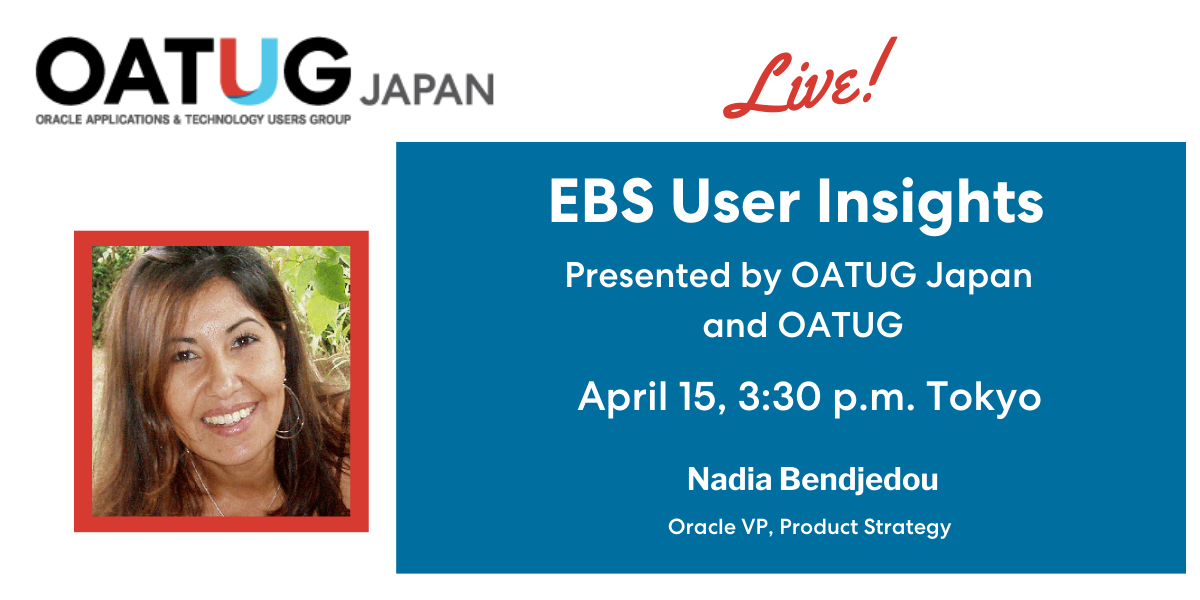 OATUG JAPAN
ORACLE APPLICATIONS & TECHNOLOGY USERS GROUP

Live!

EBS User Insights

Presented by OATUG Japan and OATUG

April 15, 3:30 p.m. Tokyo

Nadia Bendjedou

Oracle VP, Product Strategy